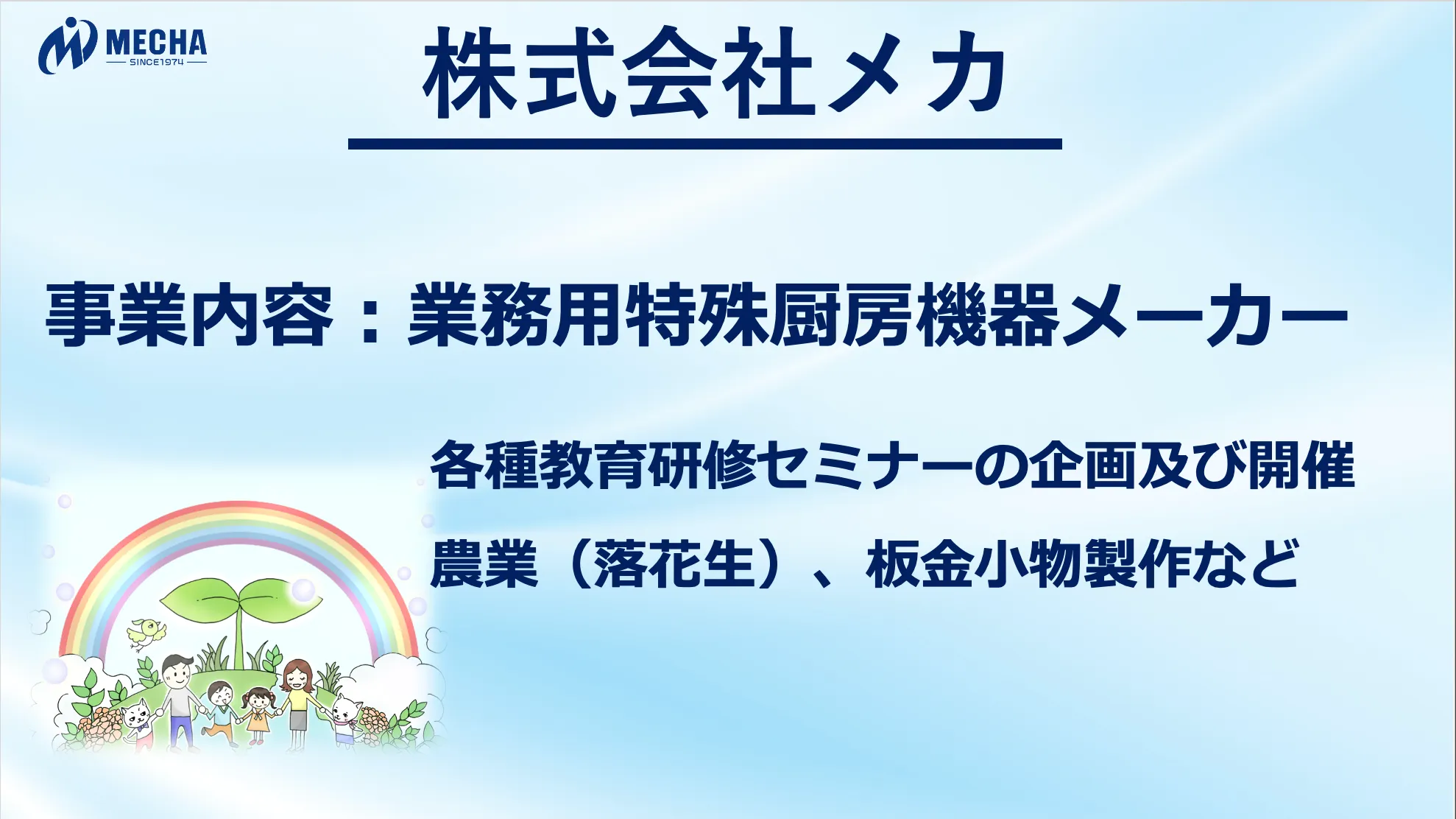 MECHA
SINCE1974

株式会社メカ

事業内容：業務用特殊厨房機器メーカー

各種教育研修セミナーの企画及び開催

農業（落花生）、板金小物製作など